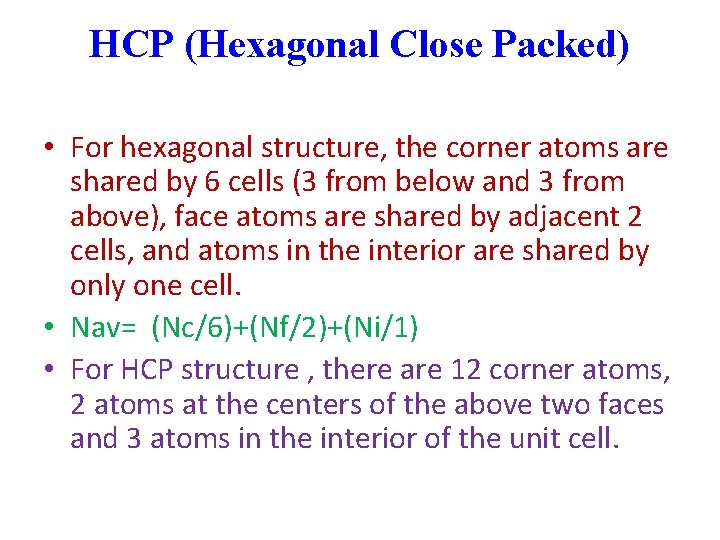 HCP (Hexagonal Close Packed)

• For hexagonal structure, the corner atoms are shared by 6 cells (3 from below and 3 from above), face atoms are shared by adjacent 2 cells, and atoms in the interior are shared by only one cell.
• Nav= (Nc/6)+(Nf/2)+(Ni/1)
• For HCP structure , there are 12 corner atoms, 2 atoms at the centers of the above two faces and 3 atoms in the interior of the unit cell.